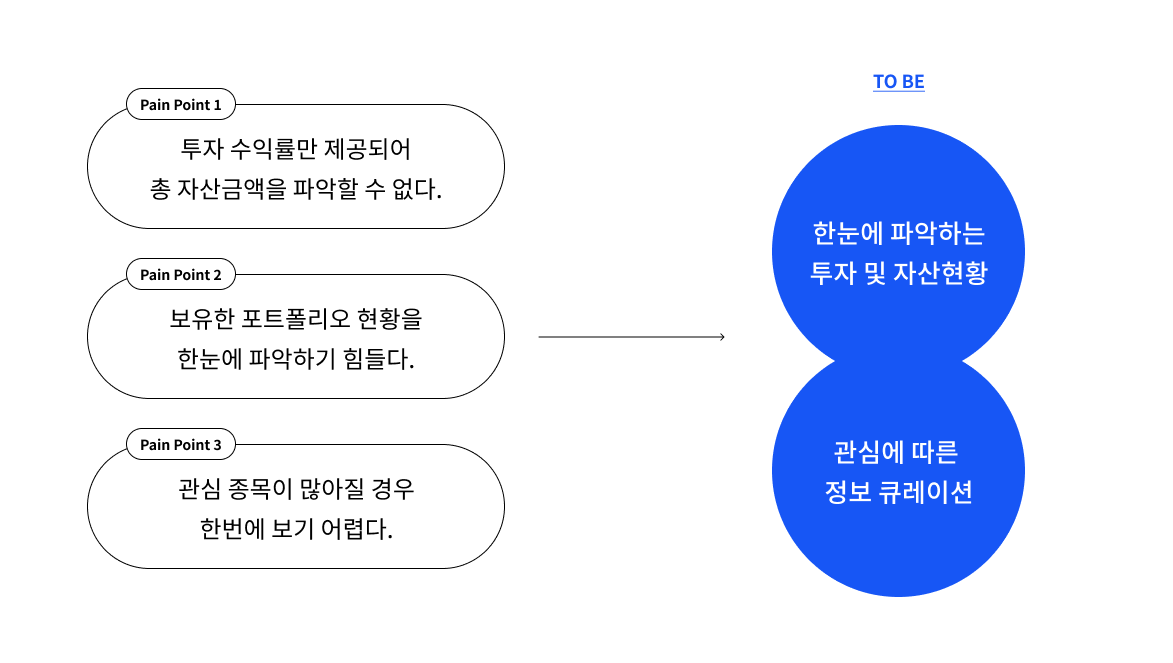 Pain Point 1

투자 수익률만 제공되어
총 자산금액을 파악할 수 없다.

Pain Point 2

보유한 포트폴리오 현황을
한눈에 파악하기 힘들다.

Pain Point 3

관심 종목이 많아질 경우
한번에 보기 어렵다.

TO BE

한눈에 파악하는
투자 및 자산현황

관심에 따른
정보 큐레이션